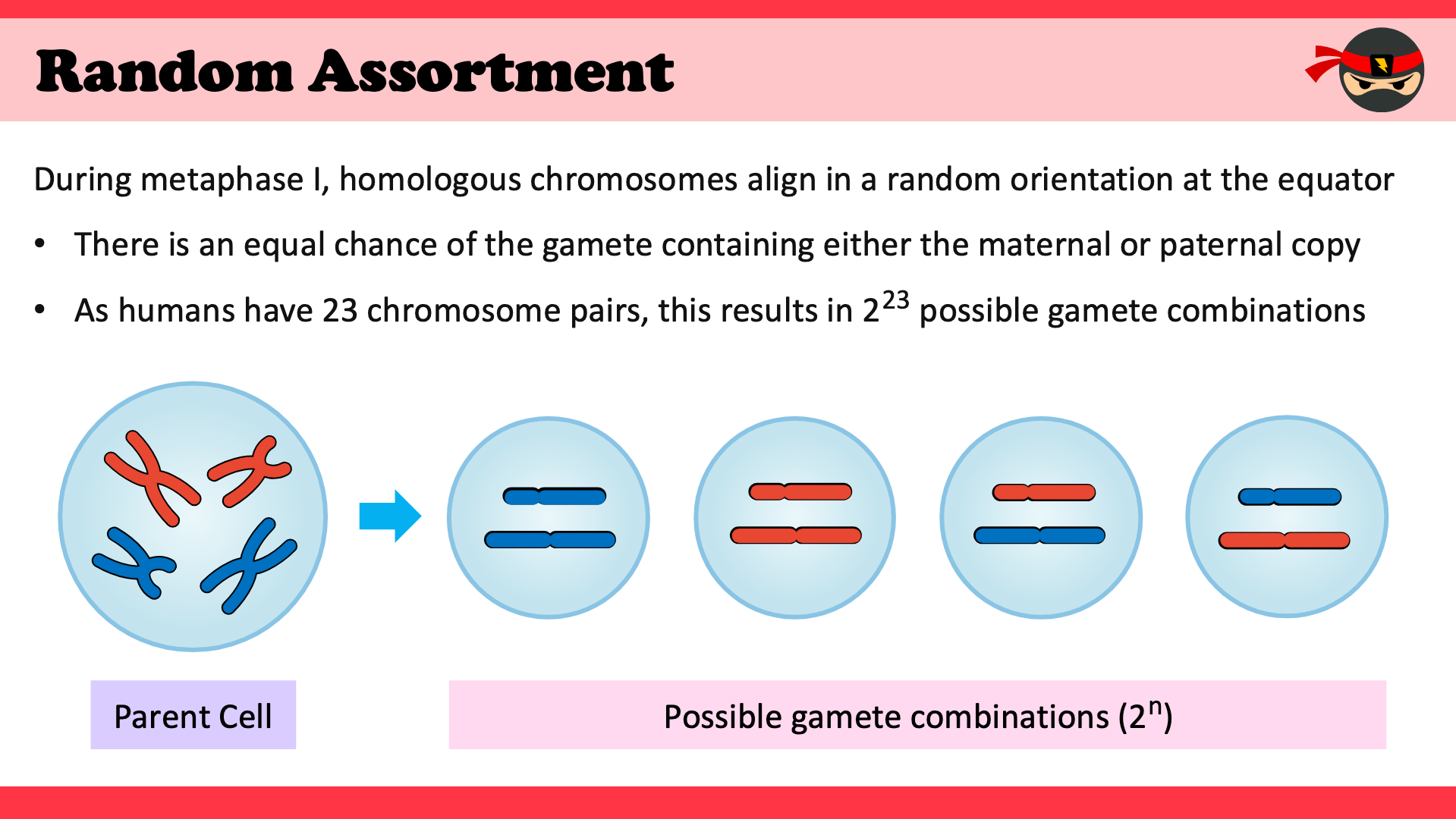 Random Assortment

During metaphase I, homologous chromosomes align in a random orientation at the equator

• There is an equal chance of the gamete containing either the maternal or paternal copy

• As humans have 23 chromosome pairs, this results in $2^{23}$ possible gamete combinations

Parent Cell

Possible gamete combinations ($2^n$)